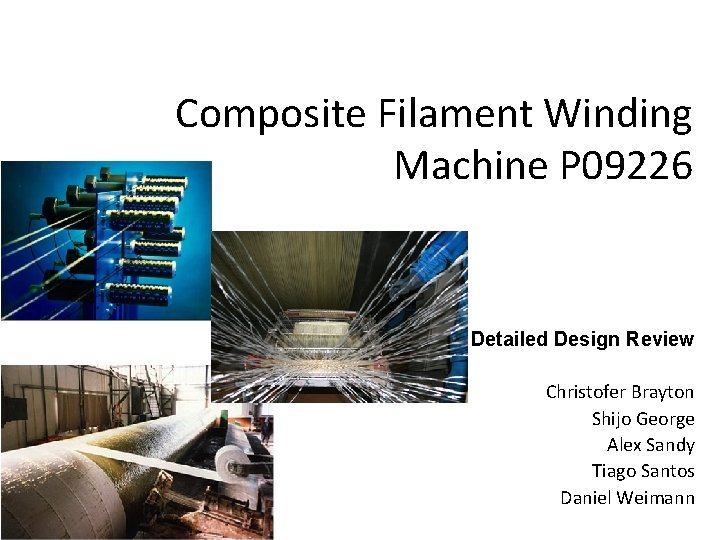 Composite Filament Winding Machine P09226

Detailed Design Review

Christofer Brayton
Shijo George
Alex Sandy
Tiago Santos
Daniel Weimann